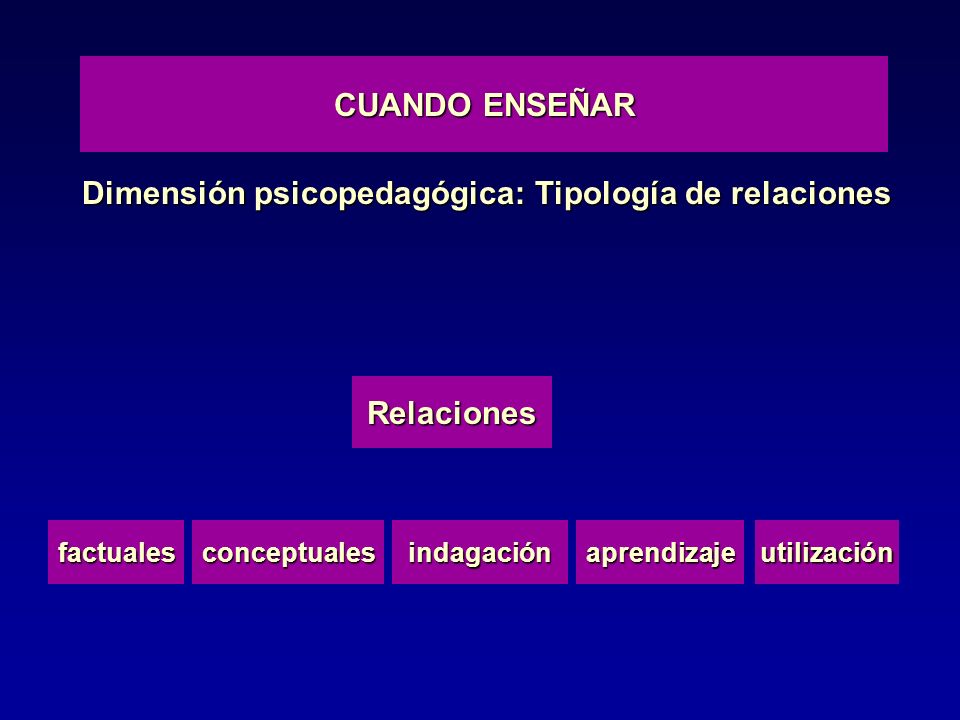 CUANDO ENSEÑAR

Dimensión psicopedagógica: Tipología de relaciones

Relaciones

factuales

conceptuales

indagación

aprendizaje

utilización